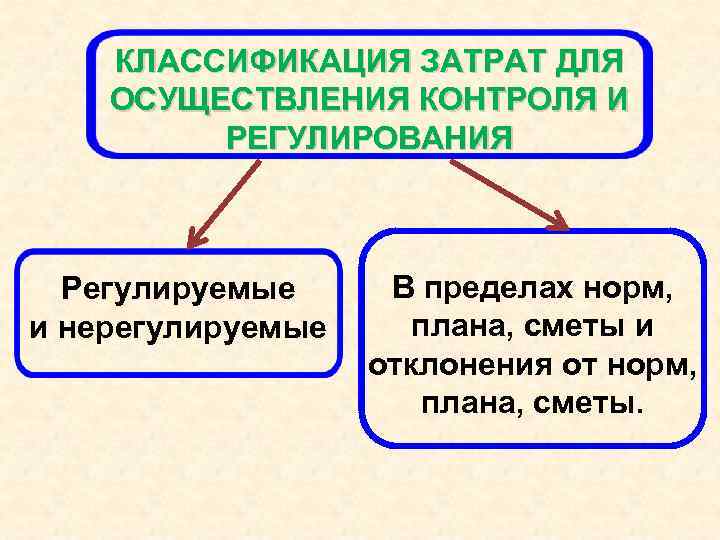 КЛАССИФИКАЦИЯ ЗАТРАТ ДЛЯ ОСУЩЕСТВЛЕНИЯ КОНТРОЛЯ И РЕГУЛИРОВАНИЯ

Регулируемые и нерегулируемые

В пределах норм, плана, сметы и отклонения от норм, плана, сметы.